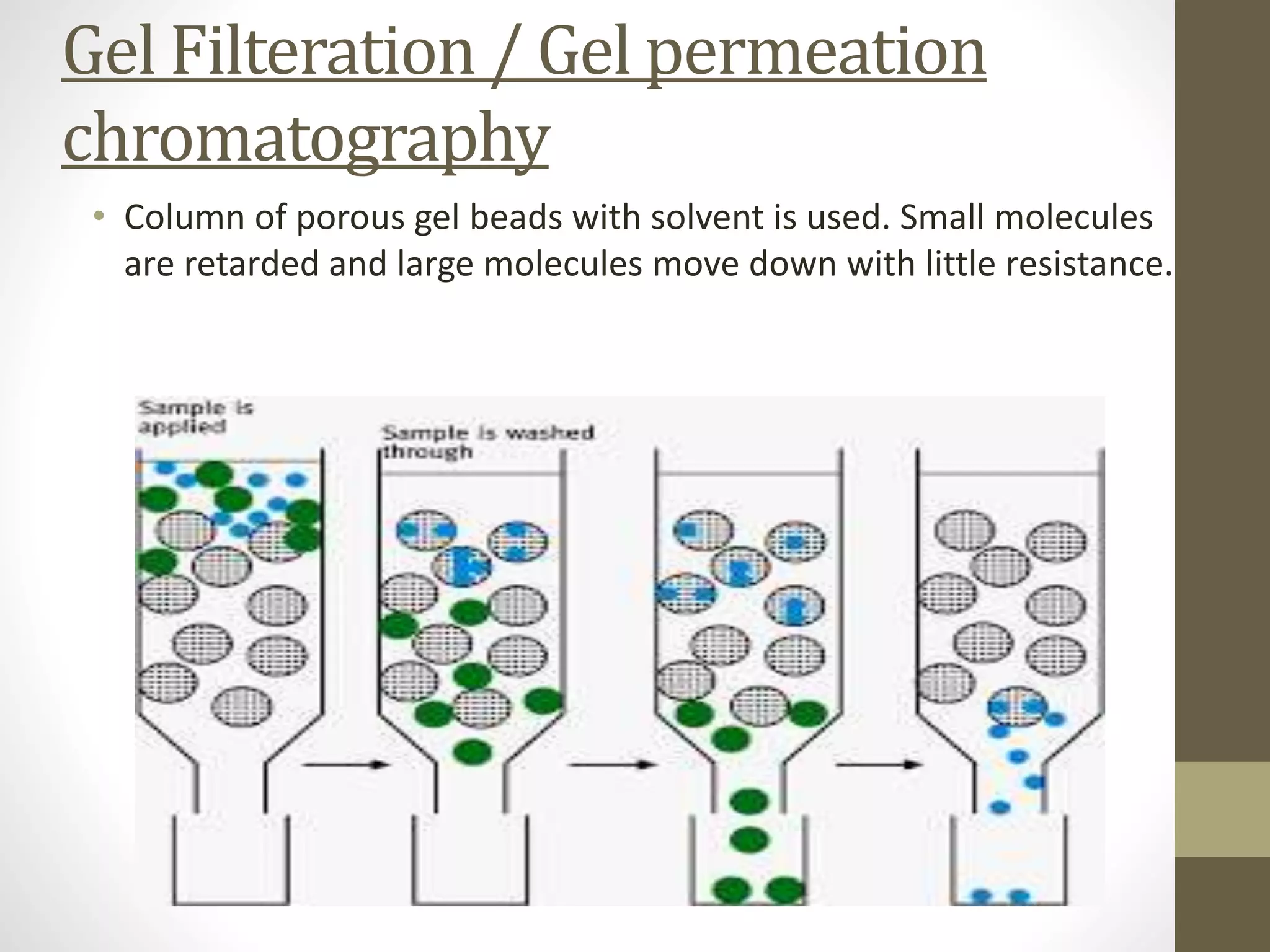 Gel Filteration / Gel permeation chromatography

• Column of porous gel beads with solvent is used. Small molecules are retarded and large molecules move down with little resistance.

Sample is applied

Sample is washed through